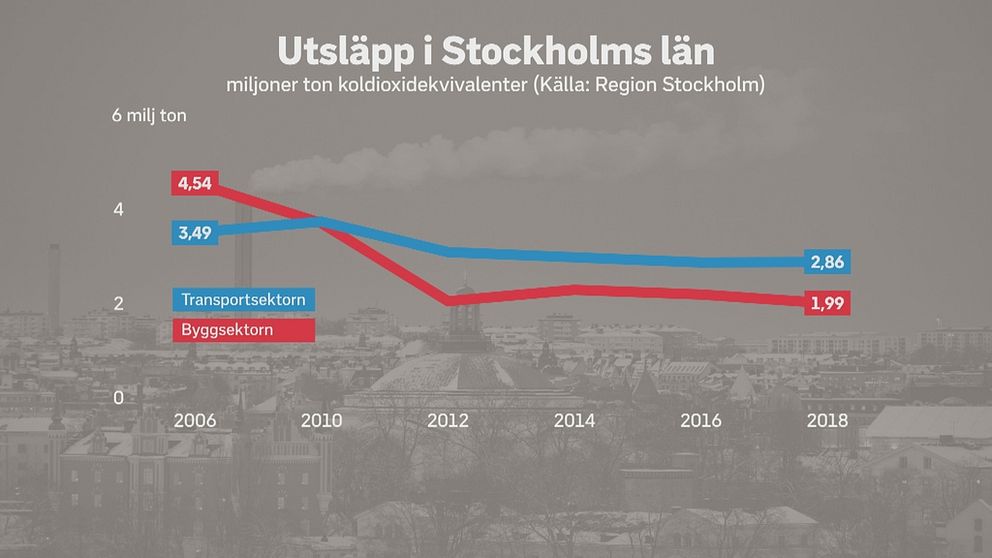 Utsläpp i Stockholms län
miljoner ton koldioxidekvivalenter (Källa: Region Stockholm)

6 milj ton
4
2
0

4,54
3,49
2,86
1,99

Transportsektorn
Byggsektorn

2006
2010
2012
2014
2016
2018